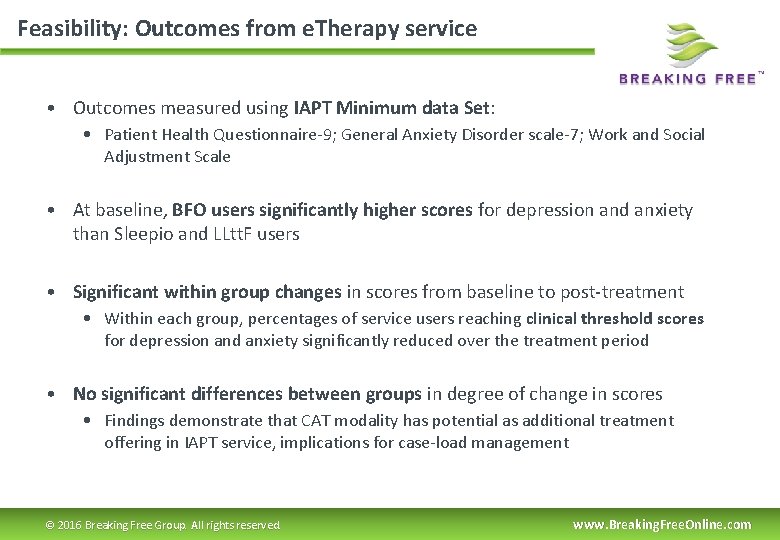 Feasibility: Outcomes from eTherapy service

BREAKING FREE™

• Outcomes measured using IAPT Minimum data Set:
  • Patient Health Questionnaire-9; General Anxiety Disorder scale-7; Work and Social Adjustment Scale

• At baseline, BFO users significantly higher scores for depression and anxiety than Sleepio and LLttF users

• Significant within group changes in scores from baseline to post-treatment
  • Within each group, percentages of service users reaching clinical threshold scores for depression and anxiety significantly reduced over the treatment period

• No significant differences between groups in degree of change in scores
  • Findings demonstrate that CAT modality has potential as additional treatment offering in IAPT service, implications for case-load management

© 2016 Breaking Free Group. All rights reserved.

www.BreakingFreeOnline.com